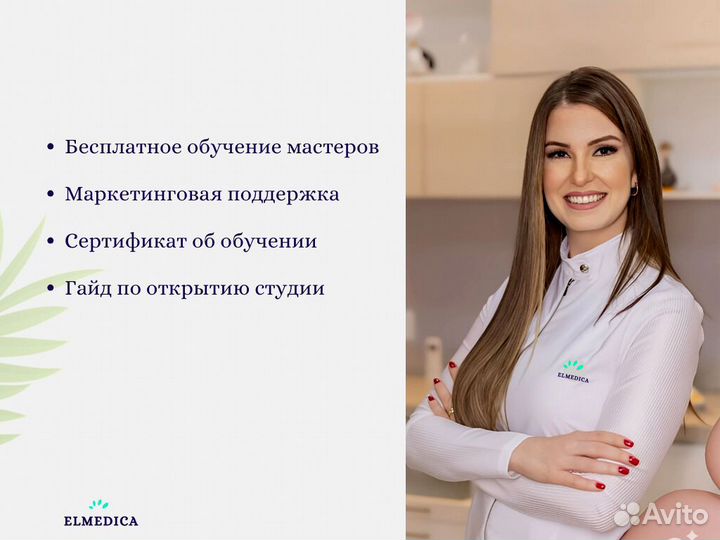 • Бесплатное обучение мастеров
• Маркетинговая поддержка
• Сертификат об обучении
• Гайд по открытию студии

ELMEDICA

ELMEDICA

Avito